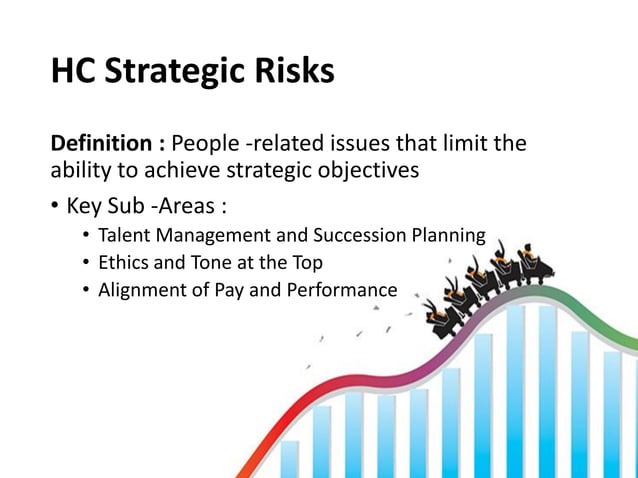 HC Strategic Risks

Definition : People -related issues that limit the ability to achieve strategic objectives

• Key Sub -Areas :
  • Talent Management and Succession Planning
  • Ethics and Tone at the Top
  • Alignment of Pay and Performance